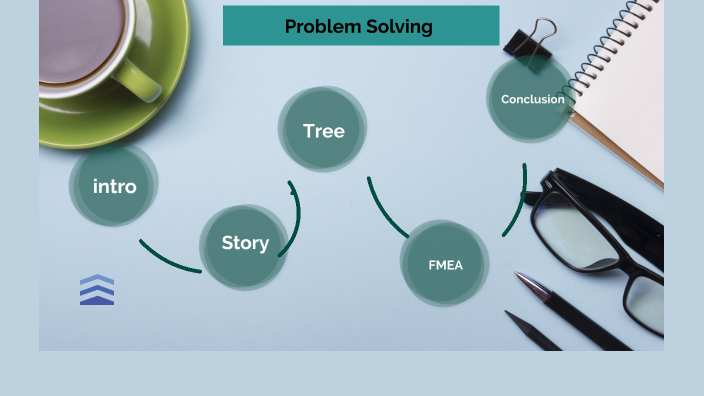 Problem Solving

intro

Story

Tree

FMEA

Conclusion